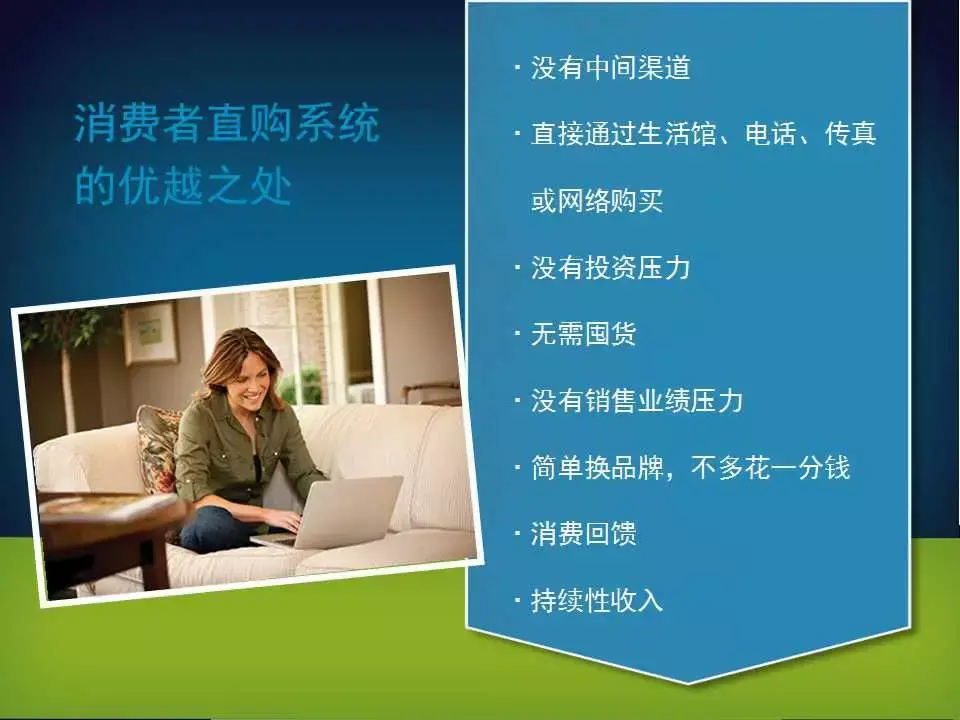 消费者直购系统的优越之处

· 没有中间渠道
· 直接通过生活馆、电话、传真或网络购买
· 没有投资压力
· 无需囤货
· 没有销售业绩压力
· 简单换品牌，不多花一分钱
· 消费回馈
· 持续性收入